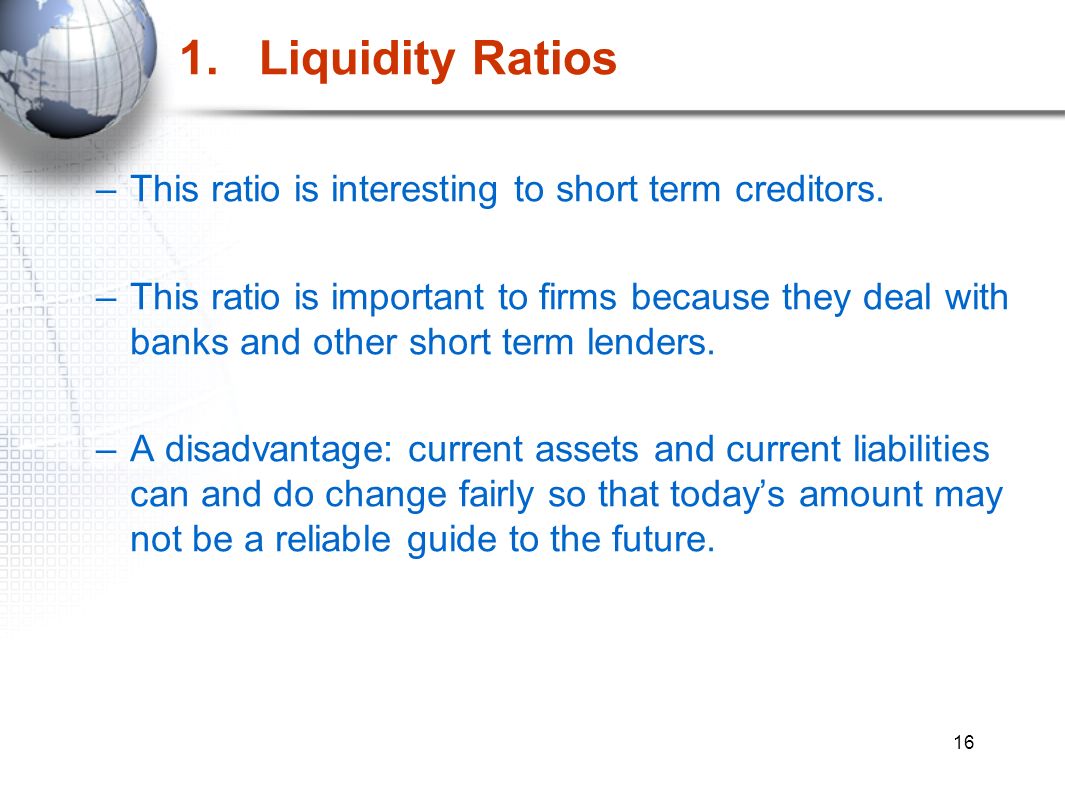 1. Liquidity Ratios

– This ratio is interesting to short term creditors.

– This ratio is important to firms because they deal with banks and other short term lenders.

– A disadvantage: current assets and current liabilities can and do change fairly so that today’s amount may not be a reliable guide to the future.

16